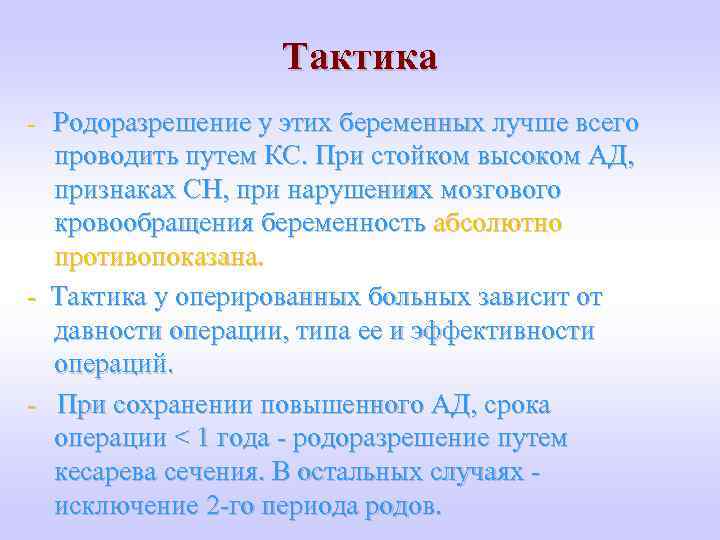 Тактика

- Родоразрешение у этих беременных лучше всего проводить путем КС. При стойком высоком АД, признаках СН, при нарушениях мозгового кровообращения беременность абсолютно противопоказана.

- Тактика у оперированных больных зависит от давности операции, типа ее и эффективности операций.

- При сохранении повышенного АД, срока операции < 1 года - родоразрешение путем кесарева сечения. В остальных случаях - исключение 2-го периода родов.